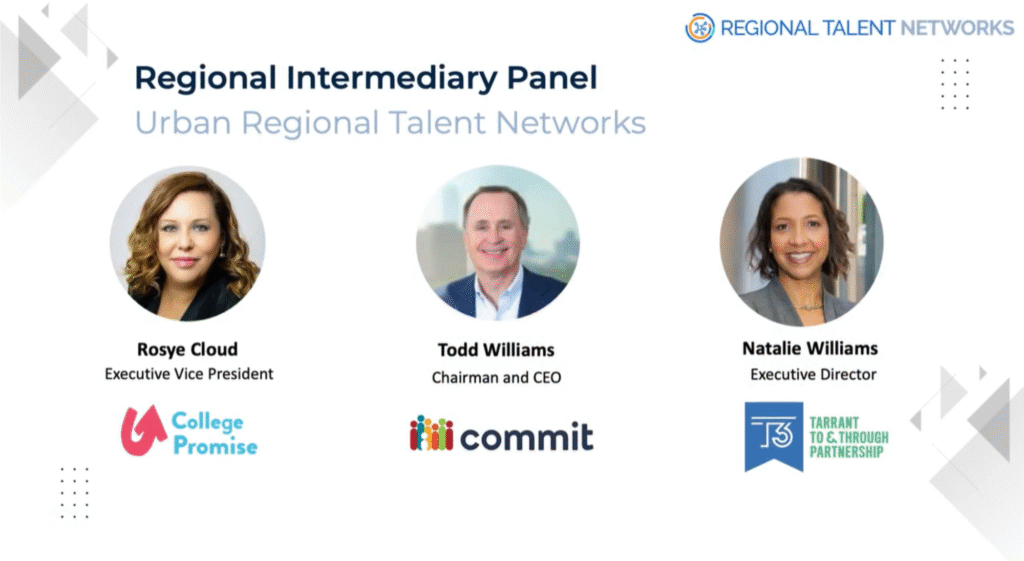 REGIONAL TALENT NETWORKS

Regional Intermediary Panel
Urban Regional Talent Networks

Rosye Cloud
Executive Vice President

College Promise

Todd Williams
Chairman and CEO

commit

Natalie Williams
Executive Director

T3

TARRANT TO & THROUGH PARTNERSHIP